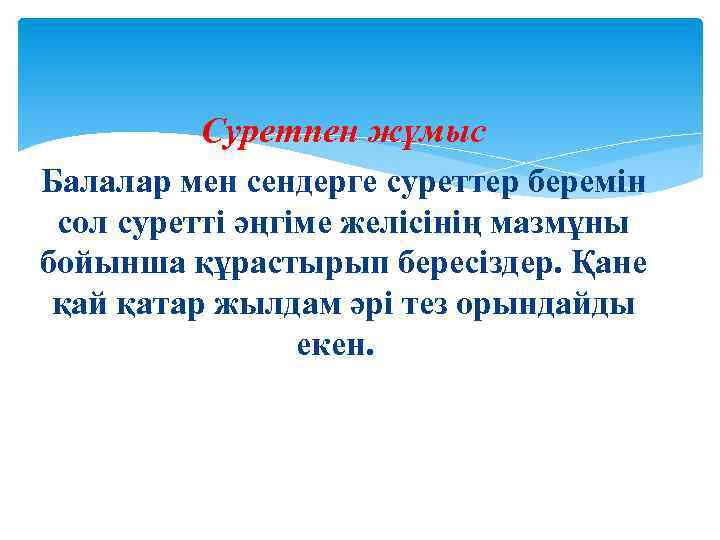 Суретпен жұмыс

Балалар мен сендерге суреттер беремін сол суретті әңгіме желісінің мазмұны бойынша құрастырып бересіздер. Қане қай қатар жылдам әрі тез орындайды екен.